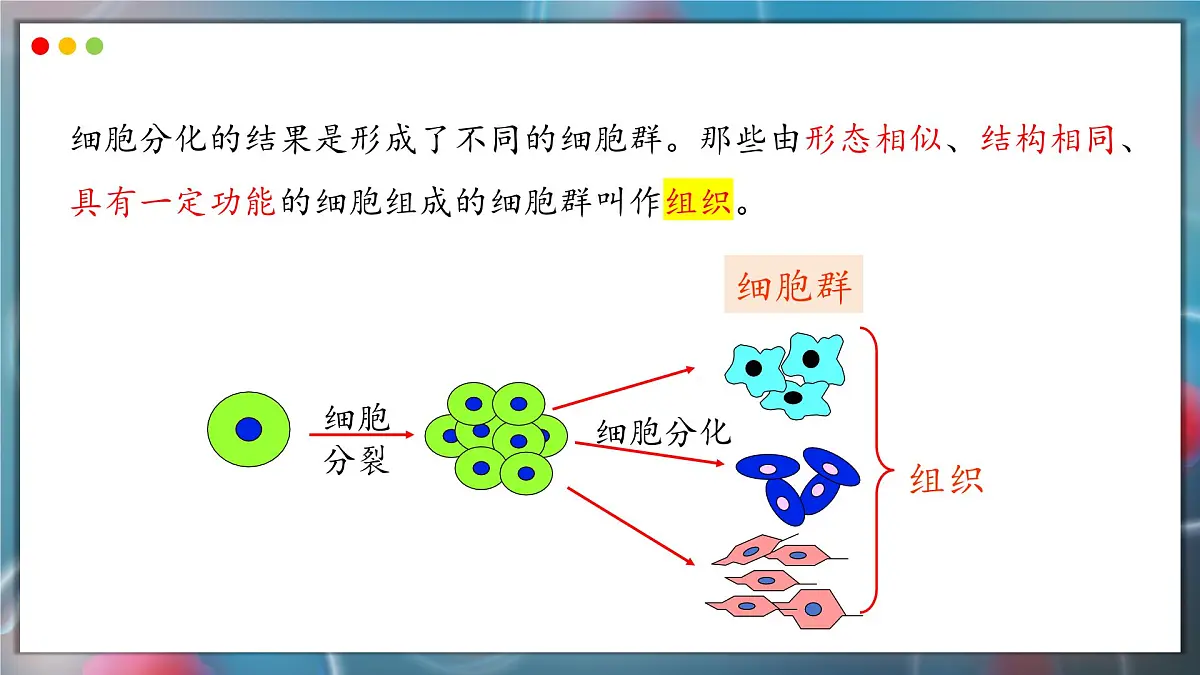 细胞分化的结果是形成了不同的细胞群。那些由形态相似、结构相同、具有一定功能的细胞组成的细胞群叫作组织。

细胞群

细胞分裂

细胞分化

组织